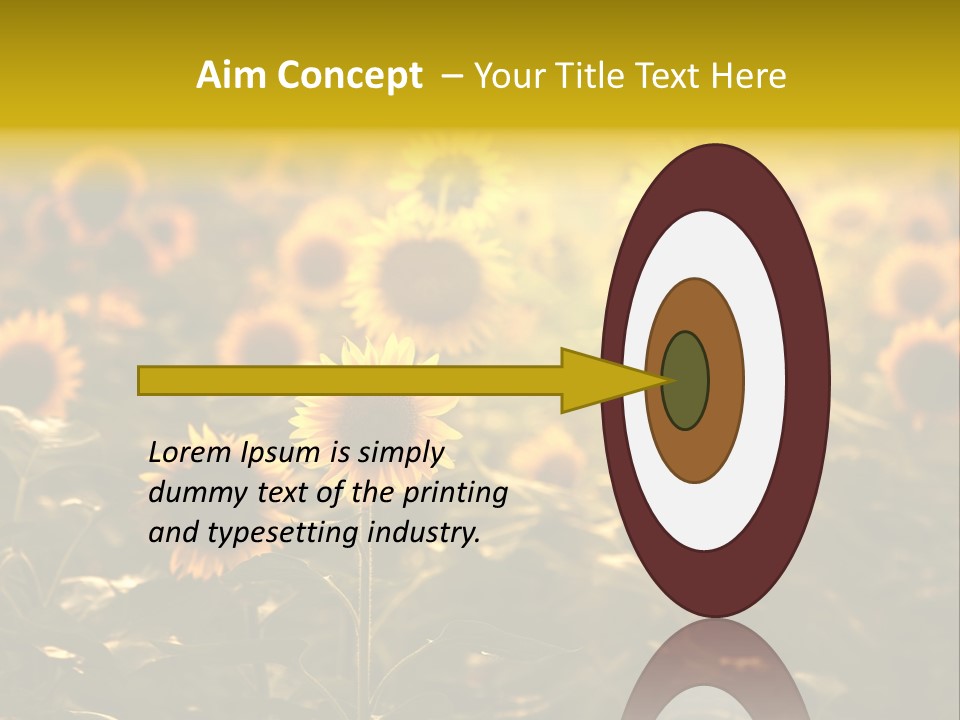 Aim Concept – Your Title Text Here

Lorem Ipsum is simply dummy text of the printing and typesetting industry.